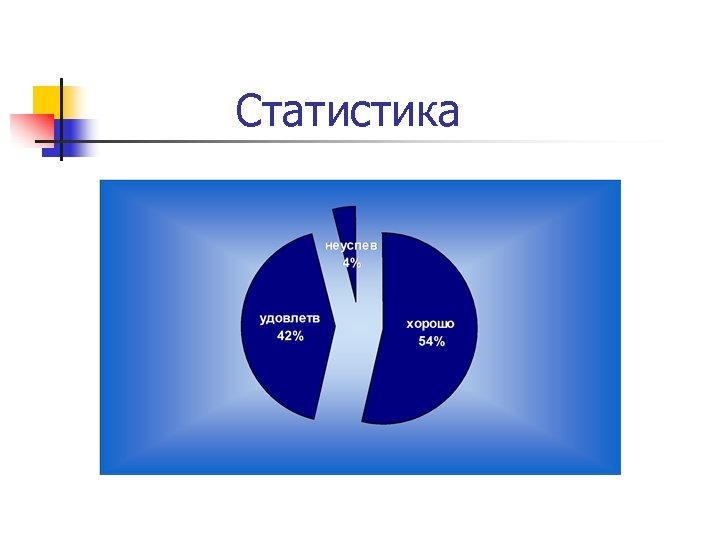 Статистика

неуспев
4%

удовлетв
42%

хорошо
54%